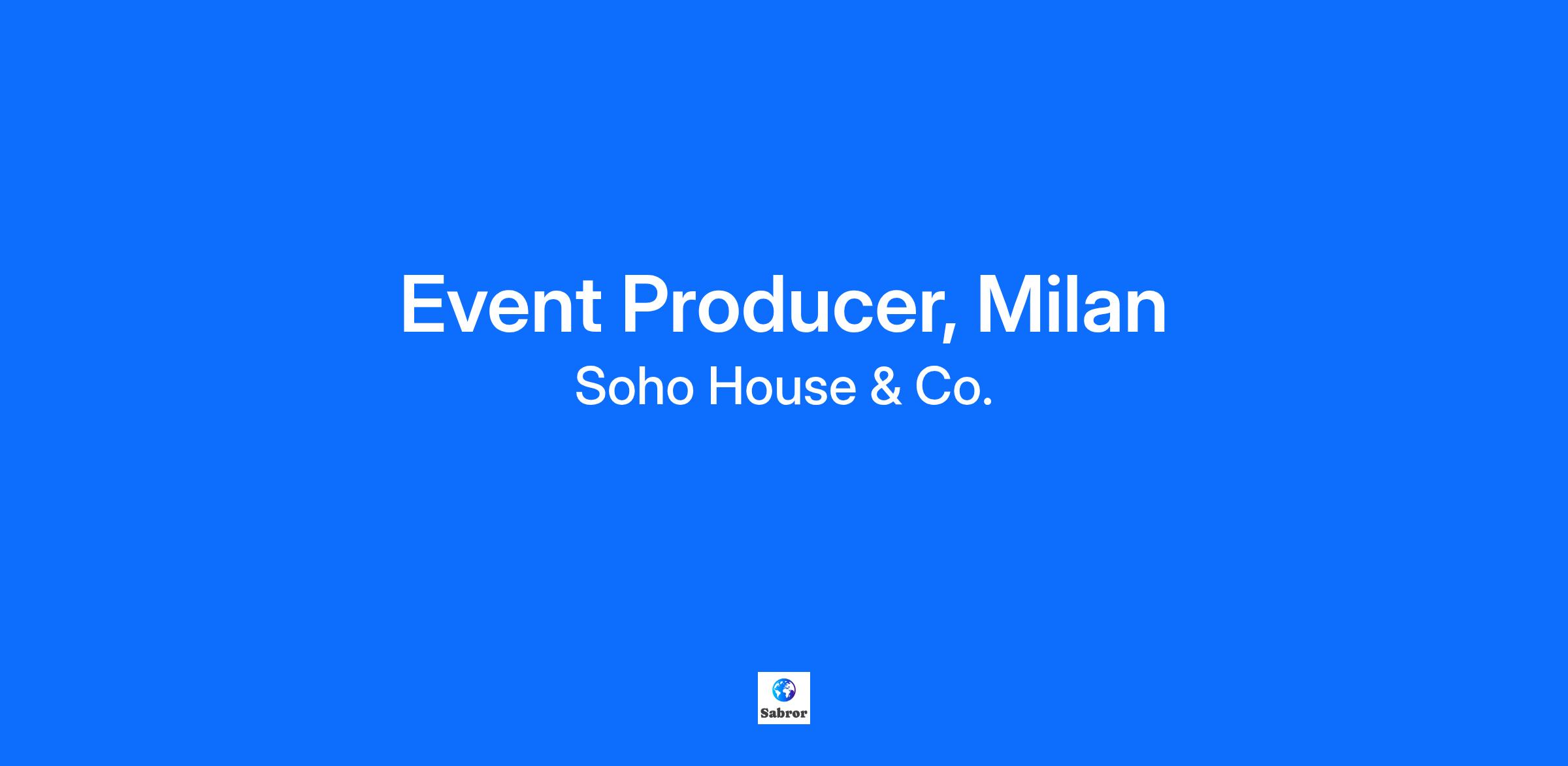 Event Producer, Milan
Soho House & Co.

Sabror